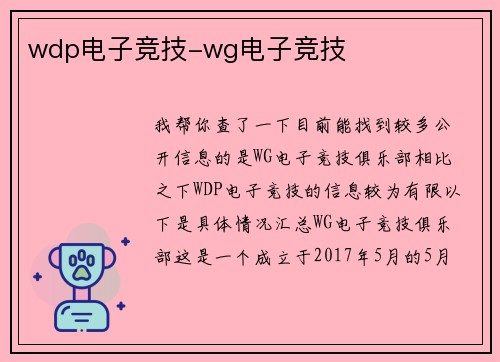 wdp电子竞技-wg电子竞技

我帮你查了一下目前能找到较多公开信息的是WG电子竞技俱乐部相比之下WDP电子竞技的信息较为有限以下是具体情况汇总WG电子竞技俱乐部这是一个成立于2017年5月的5月